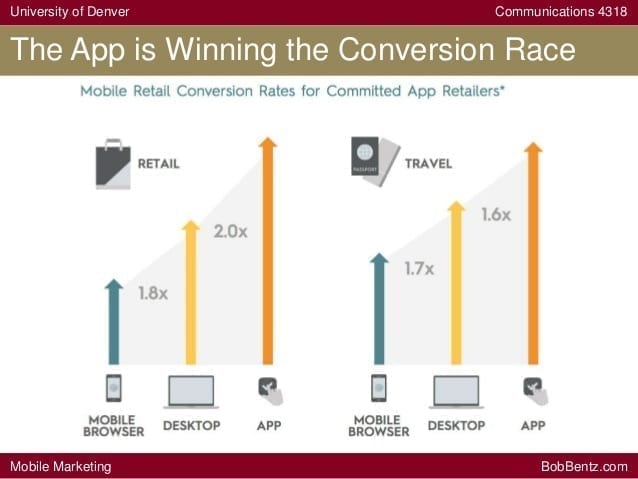 University of Denver

Communications 4318

The App is Winning the Conversion Race

Mobile Retail Conversion Rates for Committed App Retailers*

RETAIL

1.8x

2.0x

MOBILE BROWSER

DESKTOP

APP

PASSPORT

TRAVEL

1.7x

1.6x

MOBILE BROWSER

DESKTOP

APP

Mobile Marketing

BobBentz.com